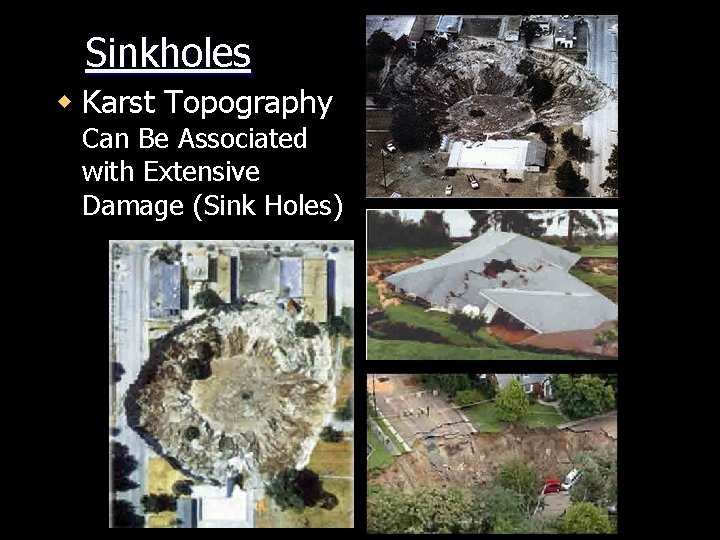 Sinkholes

Karst Topography Can Be Associated with Extensive Damage (Sink Holes)